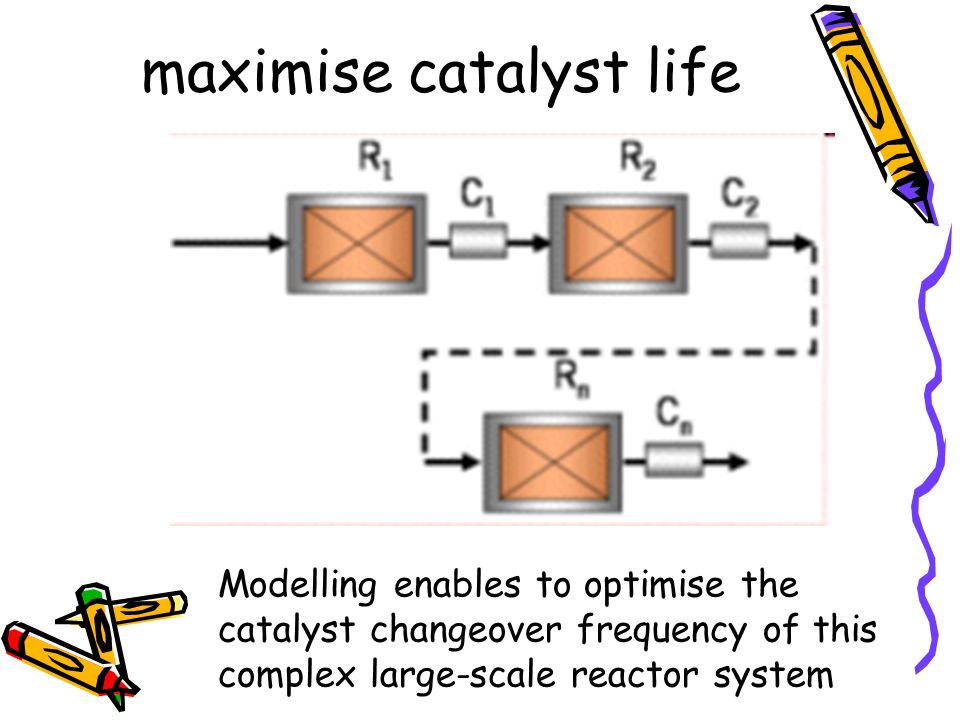 maximise catalyst life

$R_1$ $C_1$ $R_2$ $C_2$

$R_n$ $C_n$

Modelling enables to optimise the catalyst changeover frequency of this complex large-scale reactor system